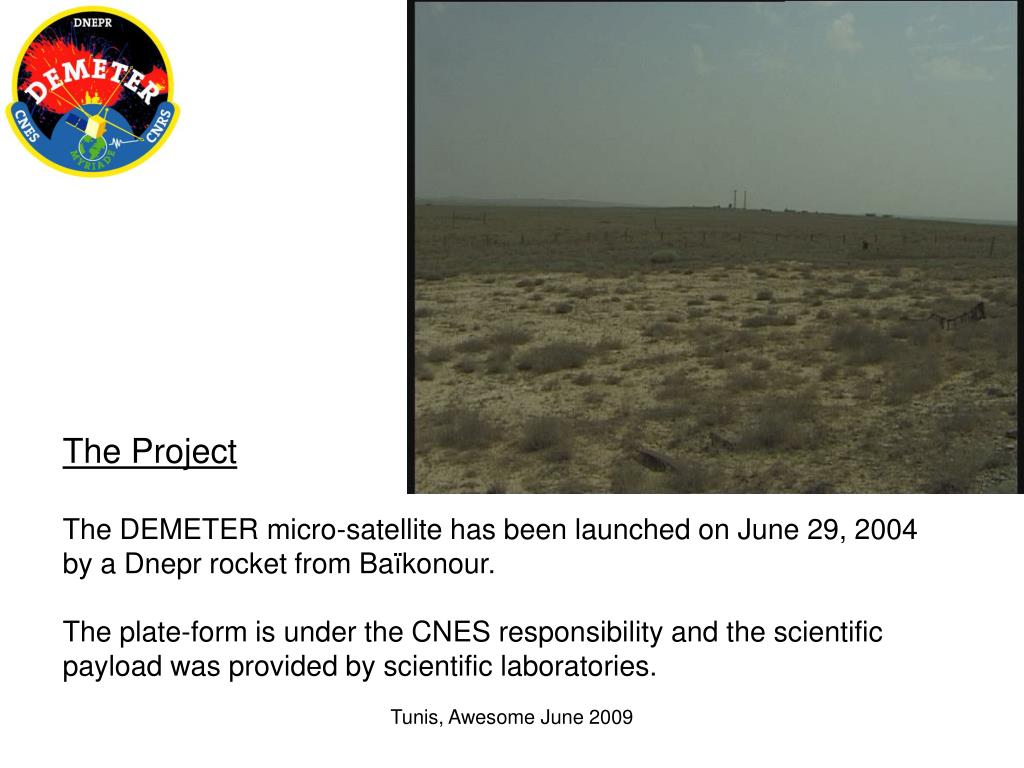 DNEPR
DEMETER
CNES
CNRS
MYRIADE

The Project

The DEMETER micro-satellite has been launched on June 29, 2004 by a Dnepr rocket from Baïkonour.

The plate-form is under the CNES responsibility and the scientific payload was provided by scientific laboratories.

Tunis, Awesome June 2009